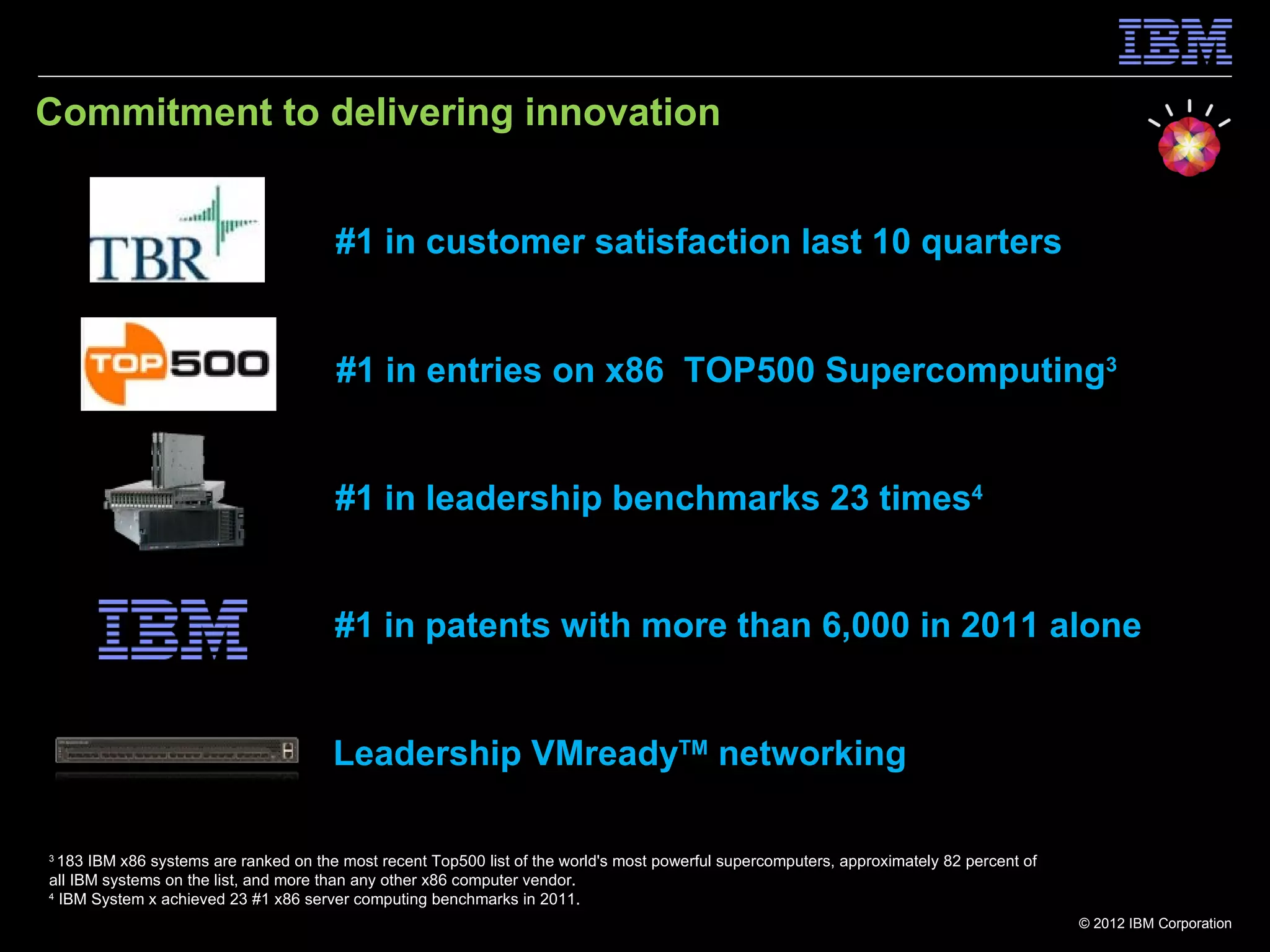 IBM

Commitment to delivering innovation

TBR

#1 in customer satisfaction last 10 quarters

TOP500

#1 in entries on x86 TOP500 Supercomputing$^3$

#1 in leadership benchmarks 23 times$^4$

IBM

#1 in patents with more than 6,000 in 2011 alone

Leadership VMready™ networking

$^3$ 183 IBM x86 systems are ranked on the most recent Top500 list of the world's most powerful supercomputers, approximately 82 percent of all IBM systems on the list, and more than any other x86 computer vendor.
$^4$ IBM System x achieved 23 #1 x86 server computing benchmarks in 2011.

© 2012 IBM Corporation